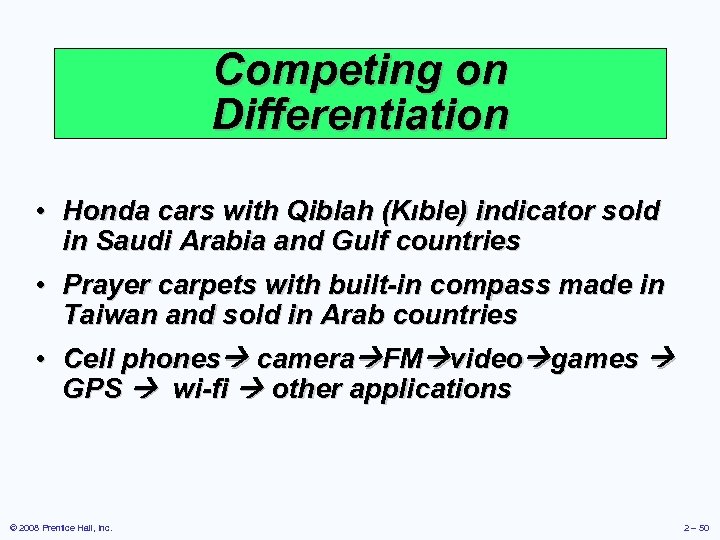 Competing on Differentiation

• Honda cars with Qiblah (Kıble) indicator sold in Saudi Arabia and Gulf countries

• Prayer carpets with built-in compass made in Taiwan and sold in Arab countries

• Cell phones→ camera→FM→video→games → GPS → wi-fi → other applications

© 2008 Prentice Hall, Inc.

2 – 50